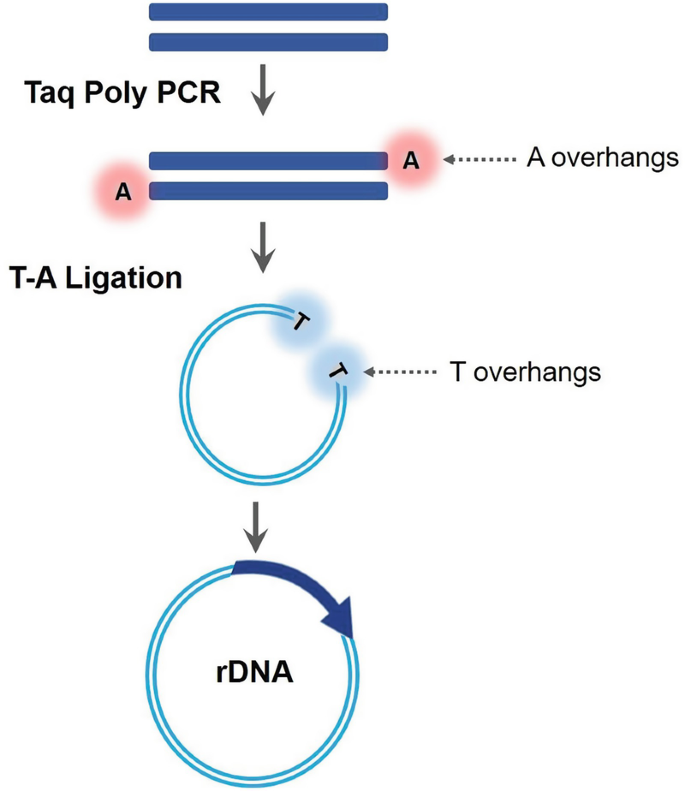 Taq Poly PCR

A

A

A overhangs

T-A Ligation

T

T

T overhangs

rDNA